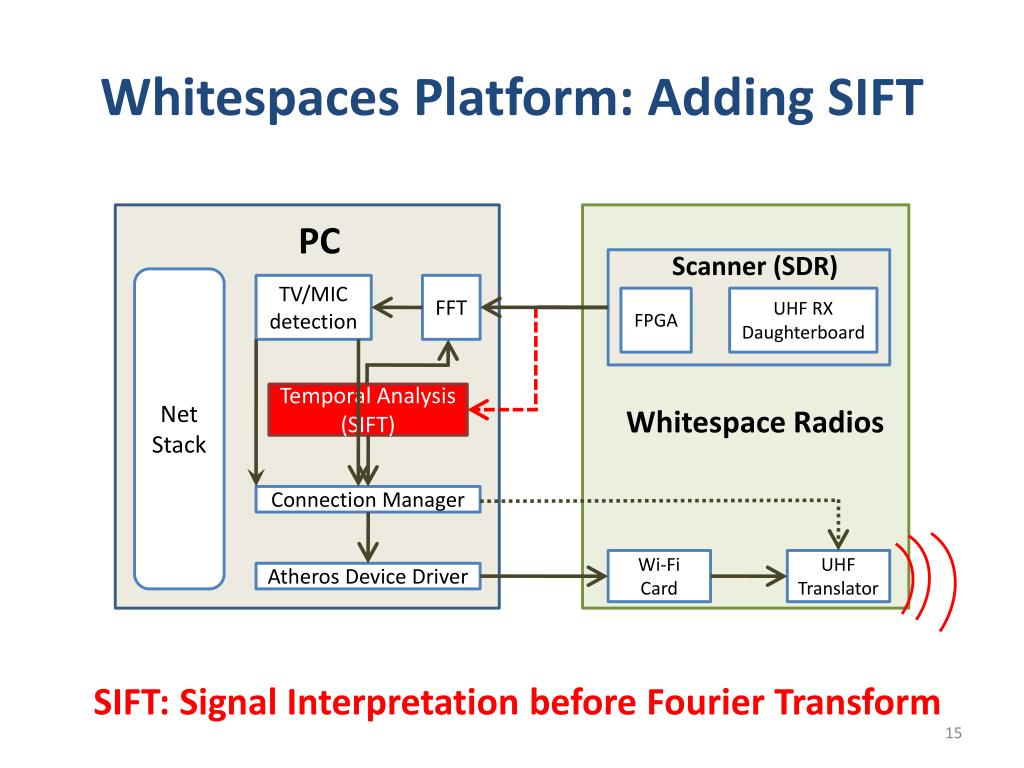 Whitespaces Platform: Adding SIFT

PC

Net Stack

TV/MIC detection

FFT

Temporal Analysis (SIFT)

Connection Manager

Atheros Device Driver

Scanner (SDR)

FPGA

UHF RX Daughterboard

Whitespace Radios

Wi-Fi Card

UHF Translator

SIFT: Signal Interpretation before Fourier Transform

15